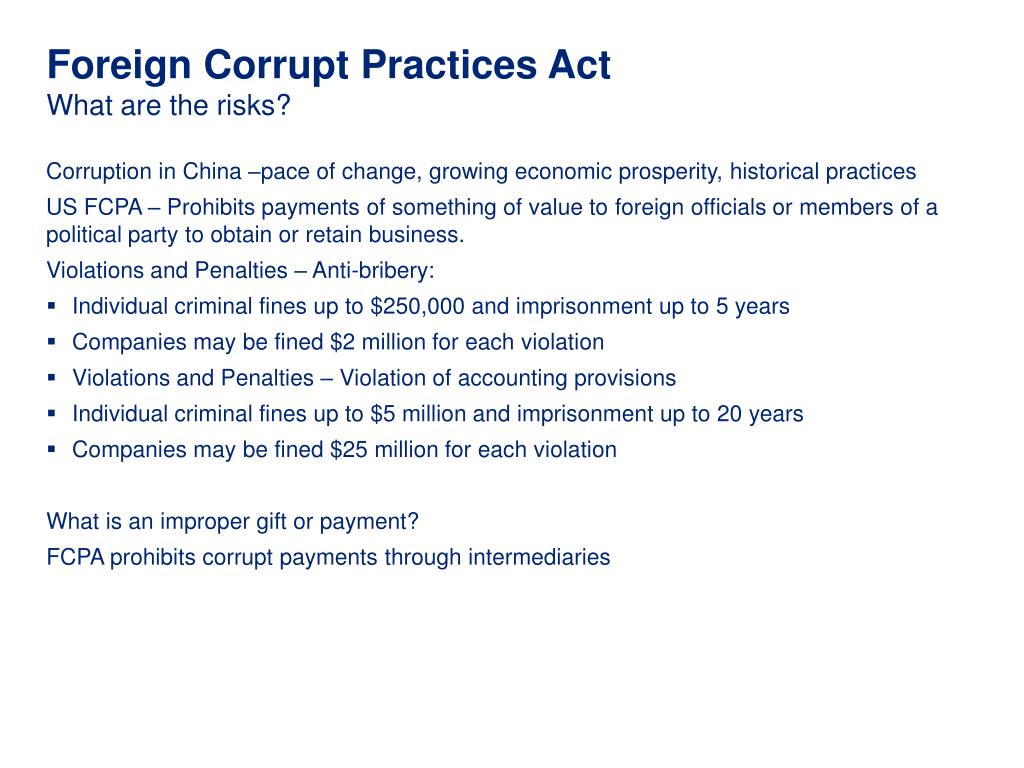 Foreign Corrupt Practices Act
What are the risks?

Corruption in China –pace of change, growing economic prosperity, historical practices

US FCPA – Prohibits payments of something of value to foreign officials or members of a political party to obtain or retain business.

Violations and Penalties – Anti-bribery:

- Individual criminal fines up to \$250,000 and imprisonment up to 5 years
- Companies may be fined \$2 million for each violation
- Violations and Penalties – Violation of accounting provisions
- Individual criminal fines up to \$5 million and imprisonment up to 20 years
- Companies may be fined \$25 million for each violation

What is an improper gift or payment?

FCPA prohibits corrupt payments through intermediaries